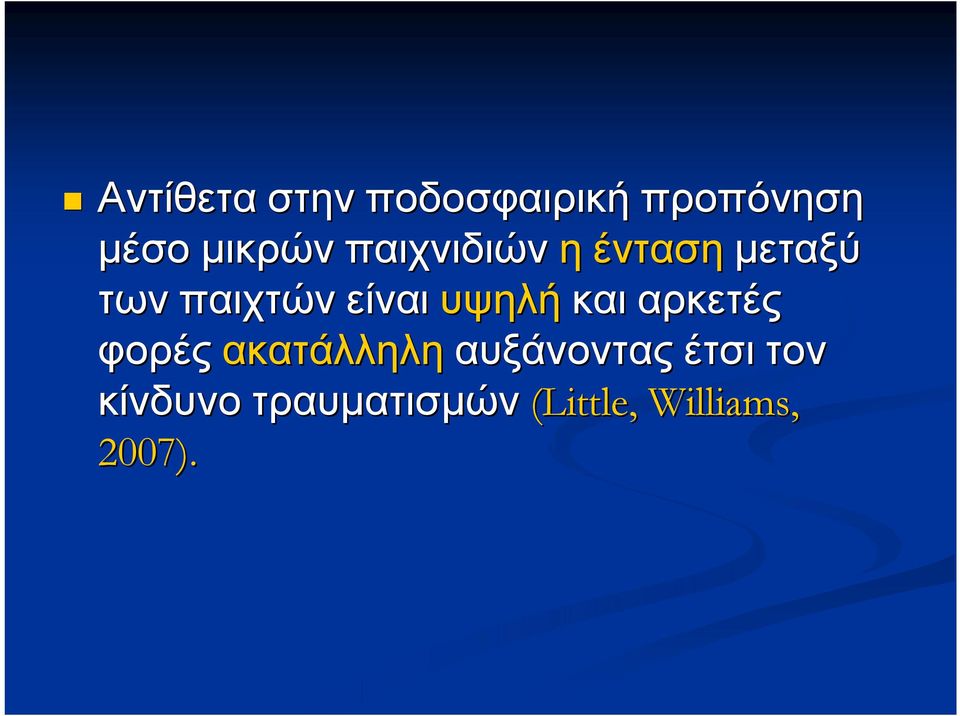 Αντίθετα στην ποδοσφαιρική προπόνηση μέσο μικρών παιχνιδιών η ένταση μεταξύ των παιχτών είναι υψηλή και αρκετές φορές ακατάλληλη αυξάνοντας έτσι τον κίνδυνο τραυματισμών (Little, Williams, 2007).